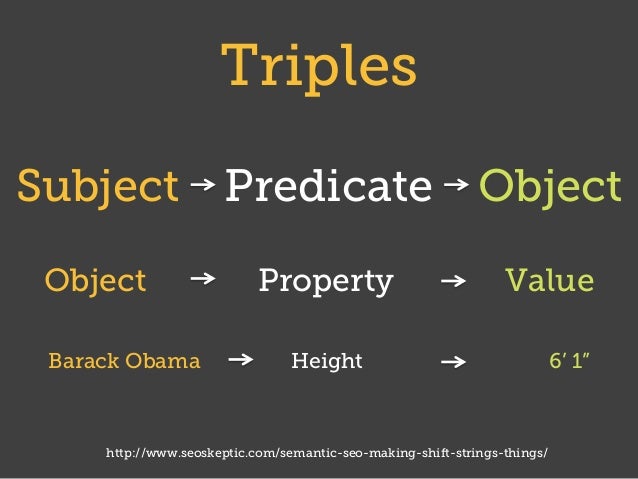 Triples

Subject → Predicate → Object

Object → Property → Value

Barack Obama → Height → 6′ 1″

http://www.seoskeptic.com/semantic-seo-making-shift-strings-things/